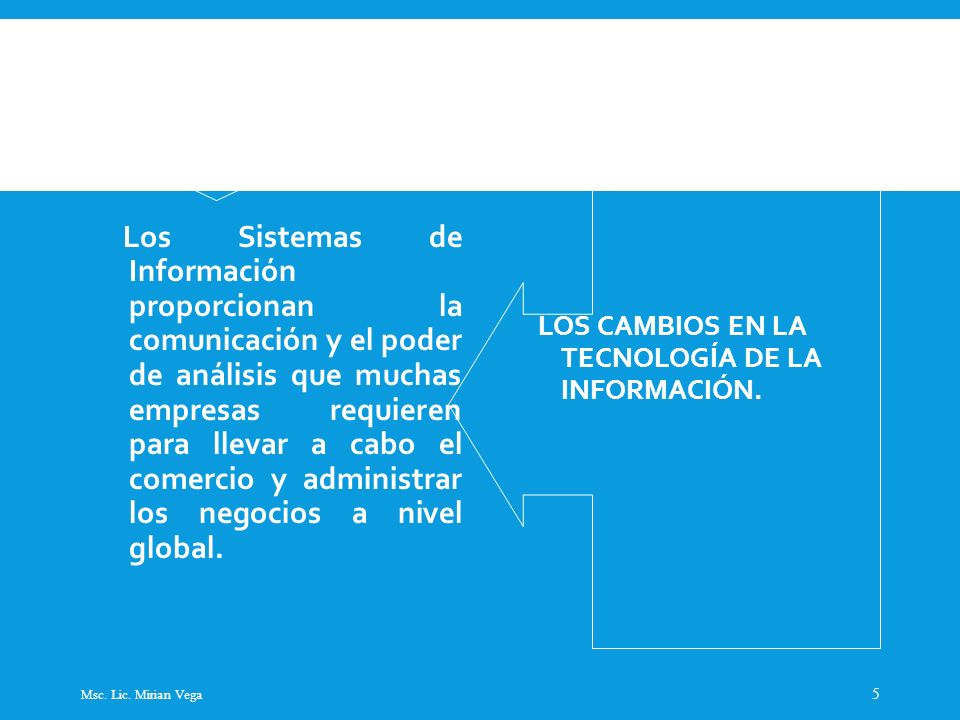 Los Sistemas de Información proporcionan la comunicación y el poder de análisis que muchas empresas requieren para llevar a cabo el comercio y administrar los negocios a nivel global.

LOS CAMBIOS EN LA TECNOLOGÍA DE LA INFORMACIÓN.

Msc. Lic. Mirian Vega

5